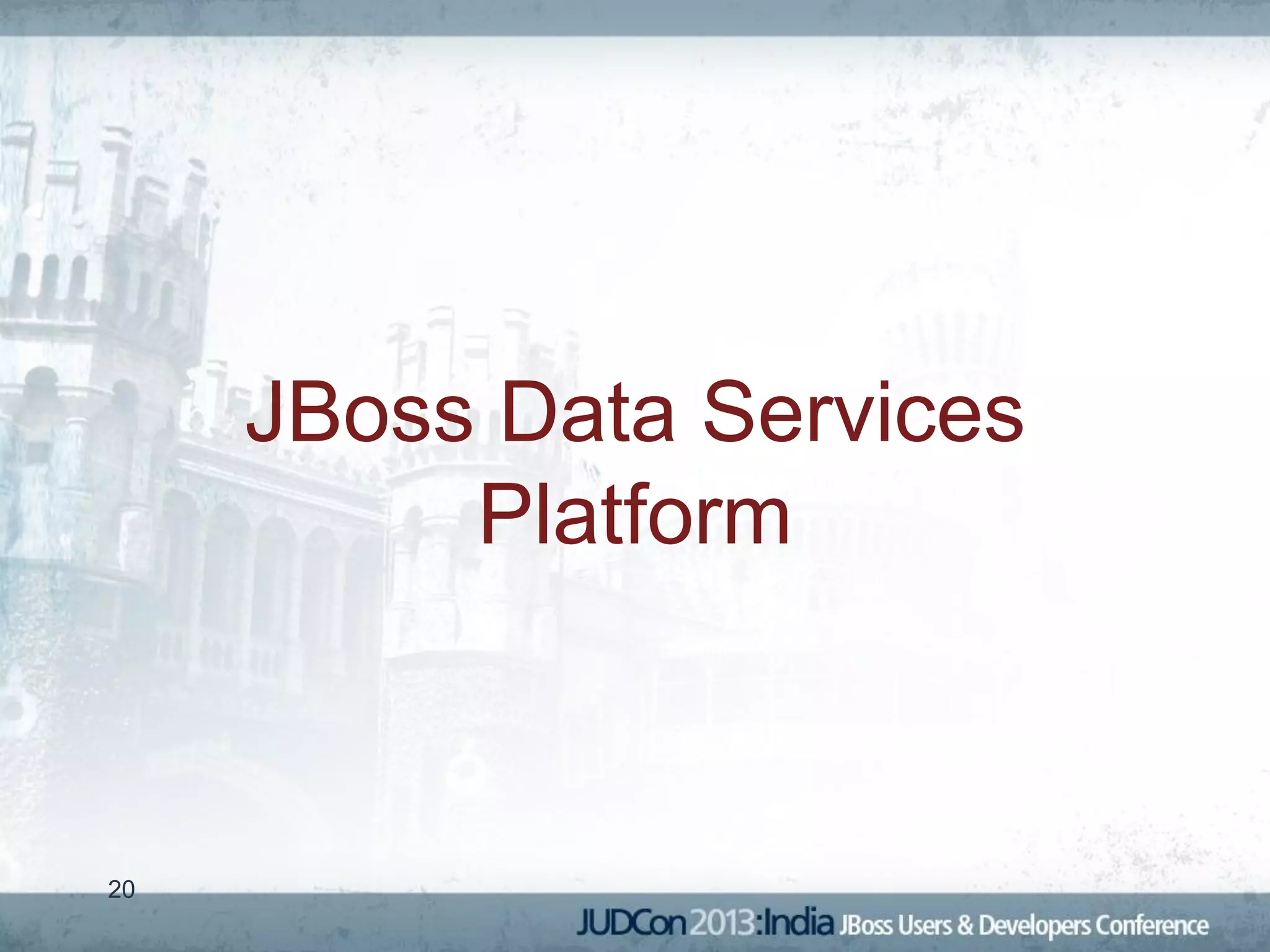 JBoss Data Services Platform

20

JUDCon 2013:India JBoss Users & Developers Conference